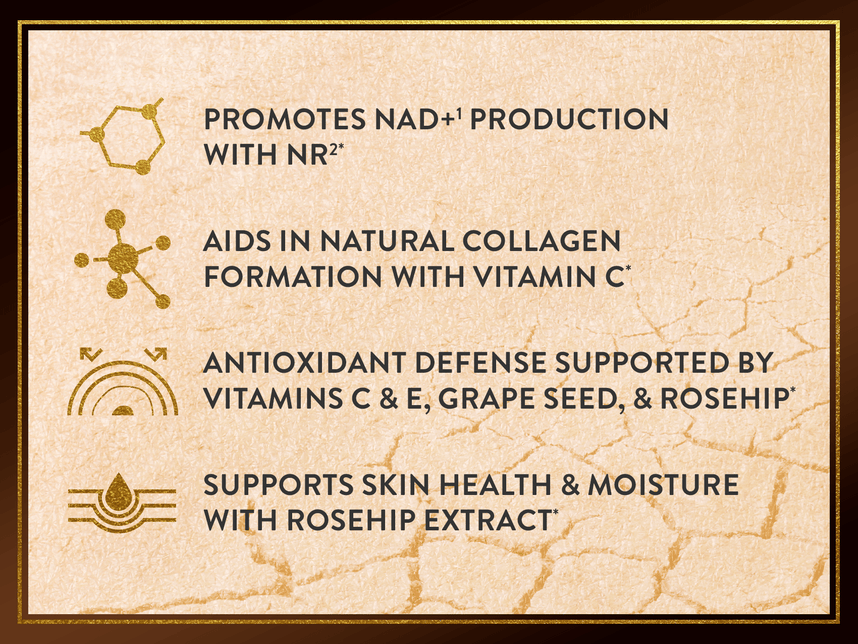 PROMOTES NAD+$^1$ PRODUCTION WITH NR$^{2*}$

AIDS IN NATURAL COLLAGEN FORMATION WITH VITAMIN C$^*$

ANTIOXIDANT DEFENSE SUPPORTED BY VITAMINS C & E, GRAPE SEED, & ROSEHIP$^*$

SUPPORTS SKIN HEALTH & MOISTURE WITH ROSEHIP EXTRACT$^*$